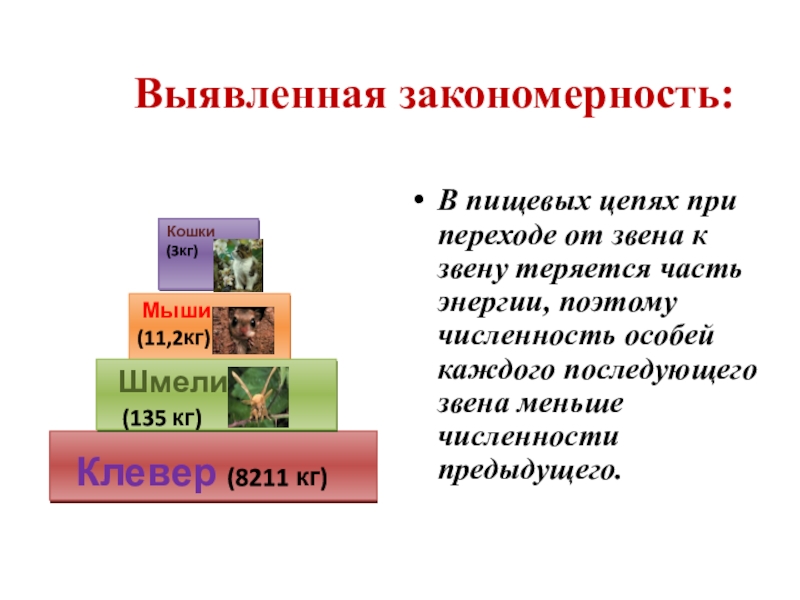 Выявленная закономерность:

Кошки (3кг)

Мыши (11,2кг)

Шмели (135 кг)

Клевер (8211 кг)

• В пищевых цепях при переходе от звена к звену теряется часть энергии, поэтому численность особей каждого последующего звена меньше численности предыдущего.